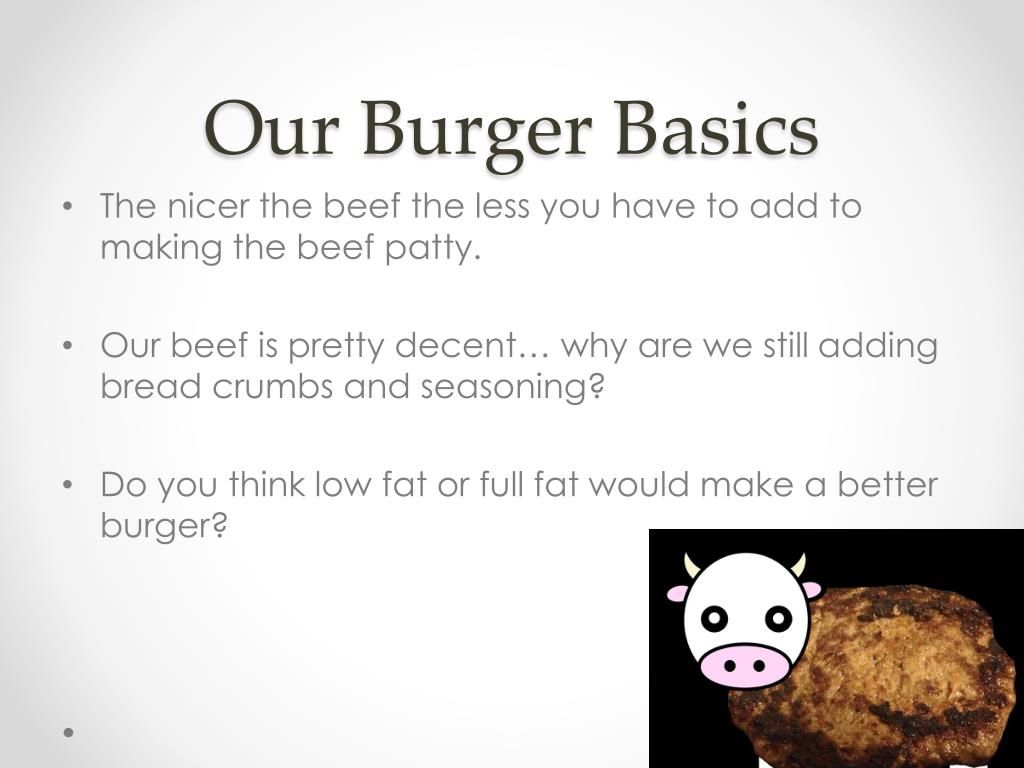 Our Burger Basics

• The nicer the beef the less you have to add to making the beef patty.

• Our beef is pretty decent… why are we still adding bread crumbs and seasoning?

• Do you think low fat or full fat would make a better burger?

•